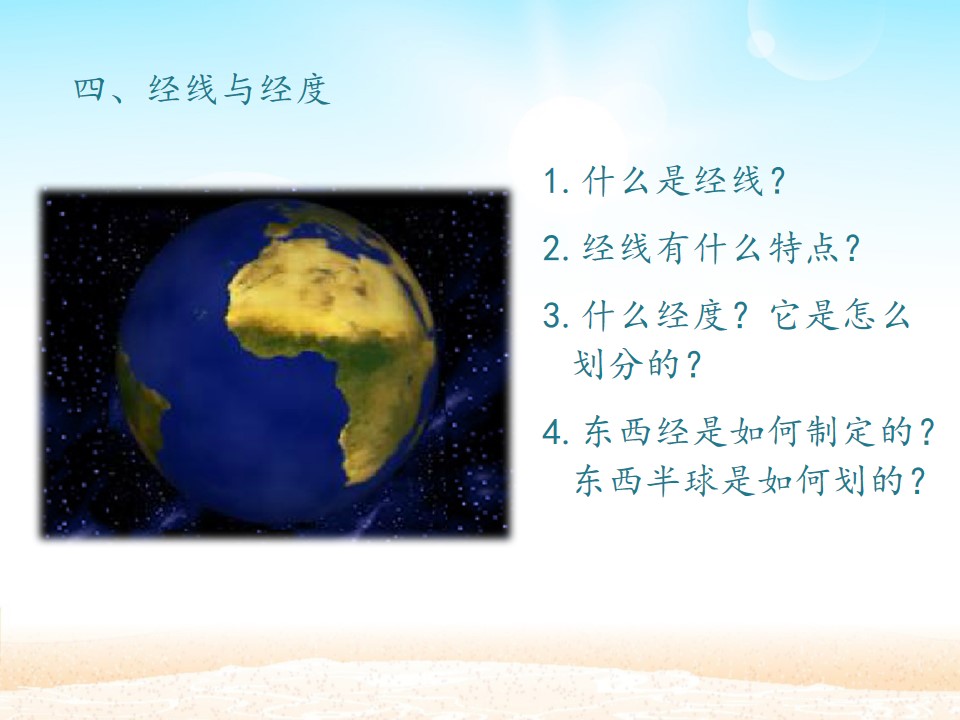 四、经线与经度

1.什么是经线?

2.经线有什么特点?

3.什么经度?它是怎么划分的?

4.东西经是如何制定的?东西半球是如何划的?